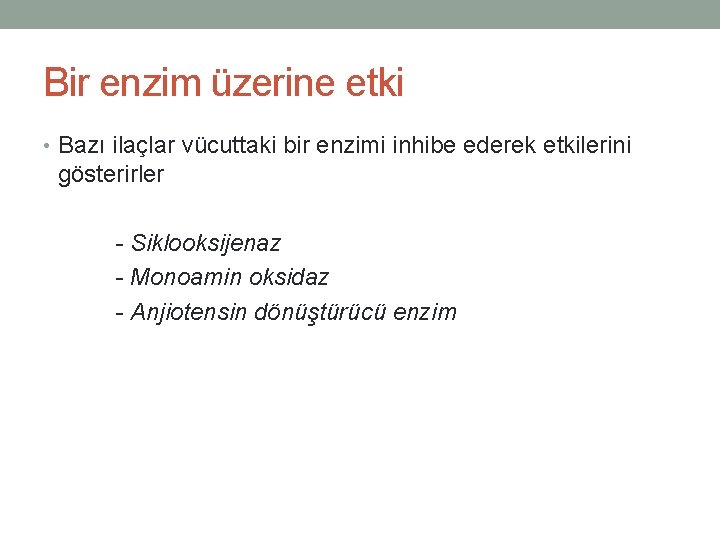 Bir enzim üzerine etki

• Bazı ilaçlar vücuttaki bir enzimi inhibe ederek etkilerini gösterirler

- Siklooksijenaz
- Monoamin oksidaz
- Anjiotensin dönüştürücü enzim